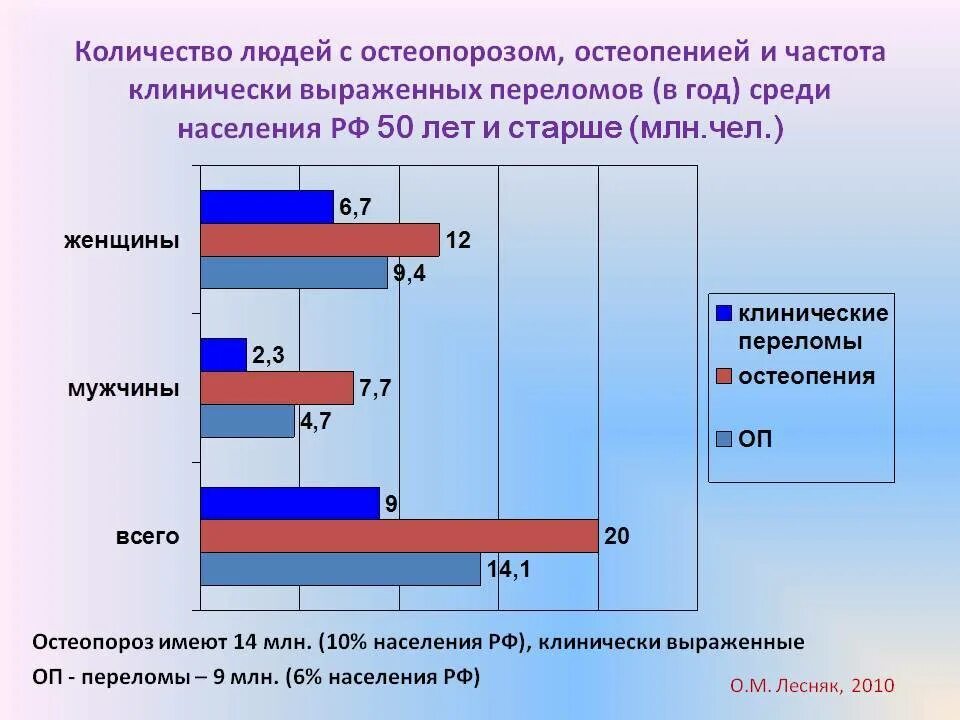 Количество людей с остеопорозом, остеопенией и частота клинически выраженных переломов (в год) среди населения РФ 50 лет и старше (млн.чел.)

женщины
6,7
12
9,4

мужчины
2,3
7,7
4,7

всего
9
20
14,1

клинические переломы
остеопения
ОП

Остеопороз имеют 14 млн. (10% населения РФ), клинически выраженные ОП - переломы – 9 млн. (6% населения РФ)

О.М. Лесняк, 2010